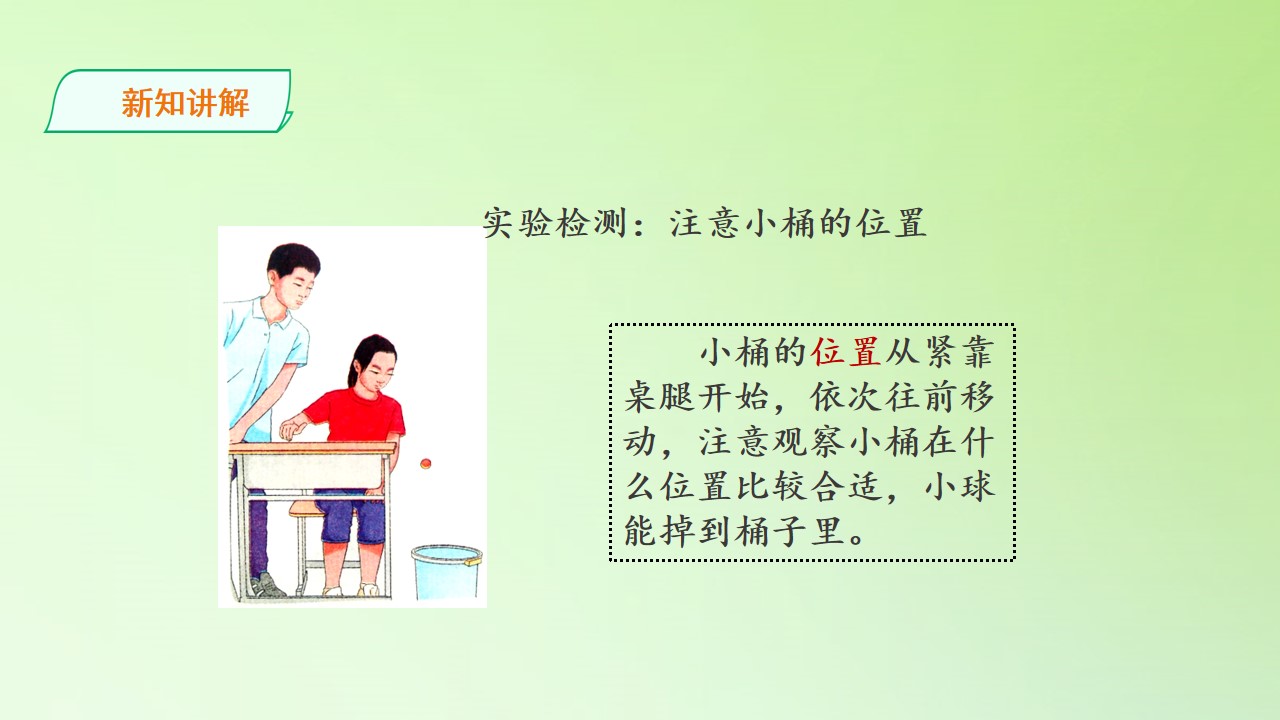 新知讲解

实验检测：注意小桶的位置

小桶的位置从紧靠桌腿开始，依次往前移动，注意观察小桶在什么位置比较合适，小球能掉到桶子里。